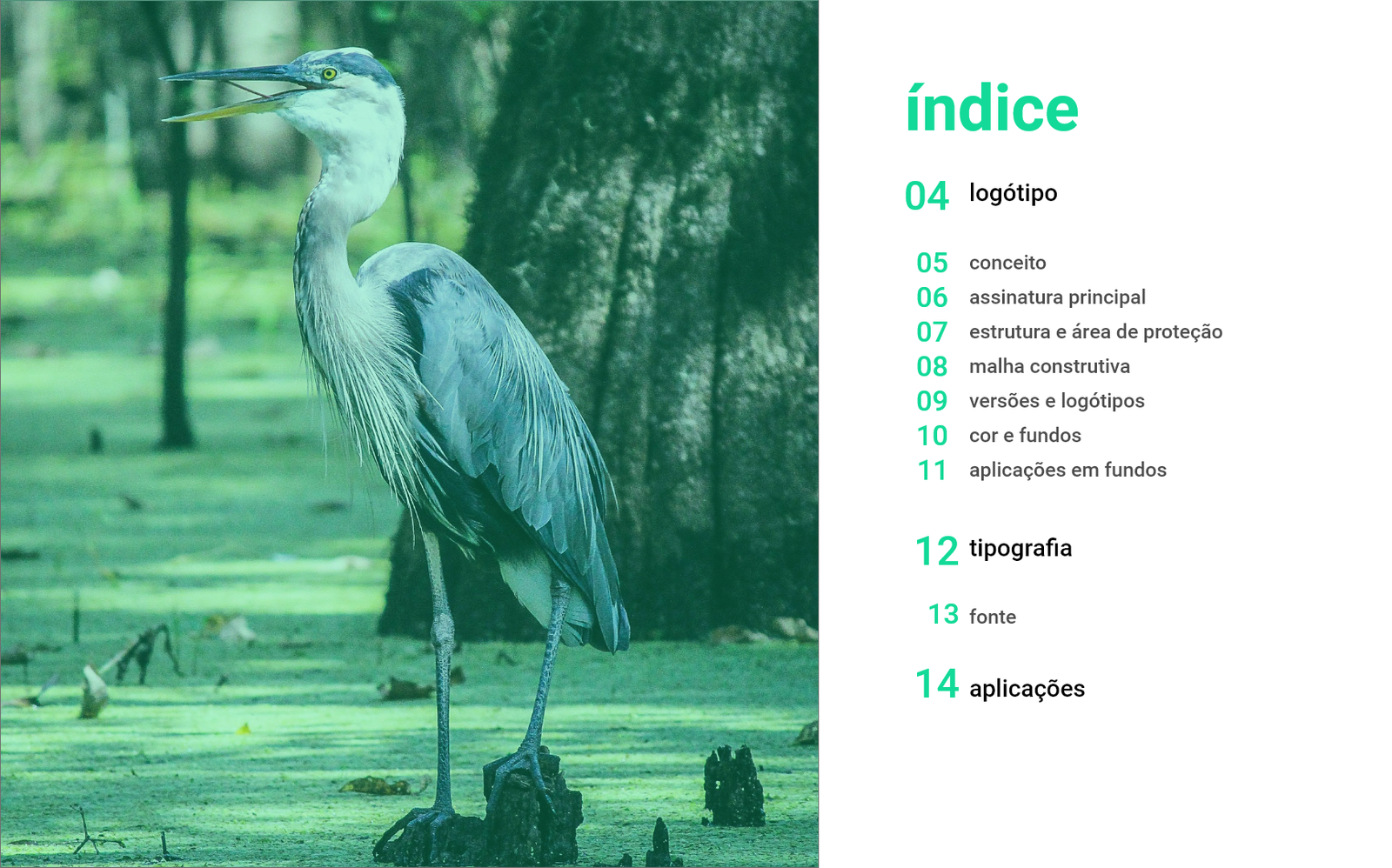 índice

04 logótipo

05 conceito
06 assinatura principal
07 estrutura e área de proteção
08 malha construtiva
09 versões e logótipos
10 cor e fundos
11 aplicações em fundos

12 tipografia

13 fonte

14 aplicações